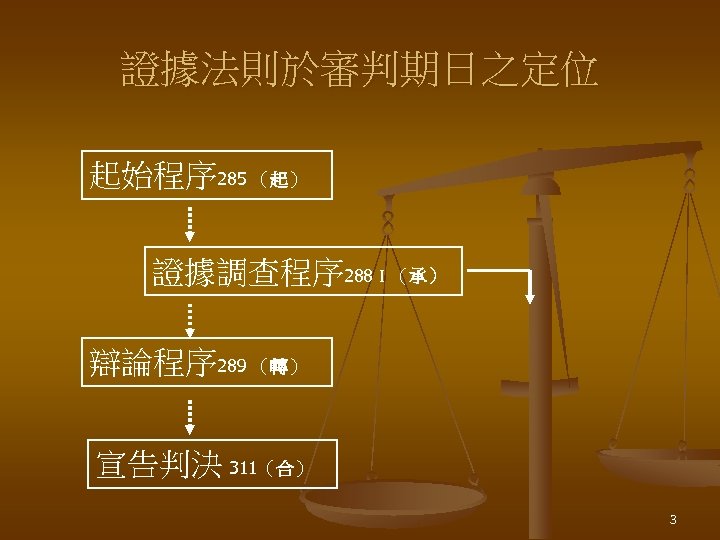 證據法則於審判期日之定位

起始程序285（起）

證據調查程序288 I（承）

辯論程序289（轉）

宣告判決 311（合）

3